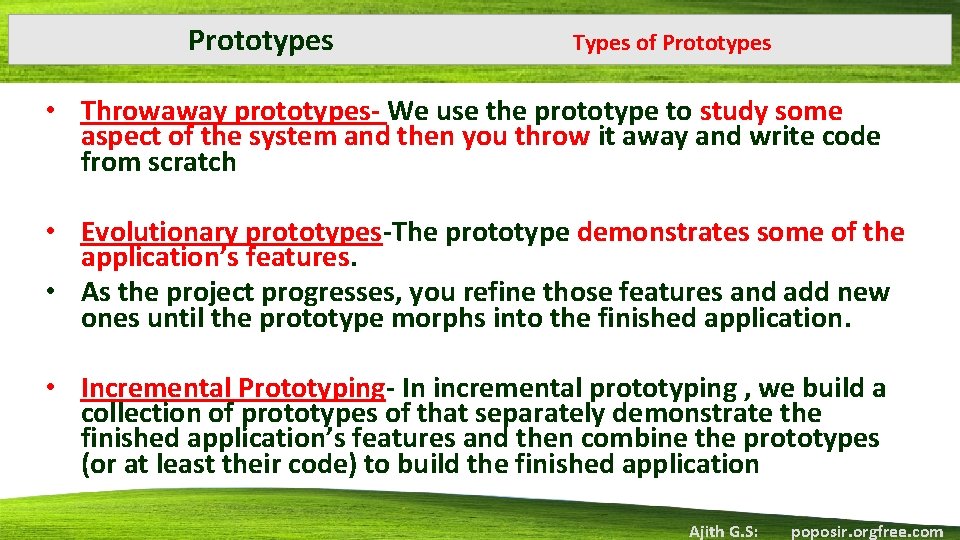 Prototypes

Types of Prototypes

• Throwaway prototypes- We use the prototype to study some aspect of the system and then you throw it away and write code from scratch

• Evolutionary prototypes-The prototype demonstrates some of the application's features.

• As the project progresses, you refine those features and add new ones until the prototype morphs into the finished application.

• Incremental Prototyping- In incremental prototyping , we build a collection of prototypes of that separately demonstrate the finished application's features and then combine the prototypes (or at least their code) to build the finished application

Ajith G.S: poposir.orgfree.com